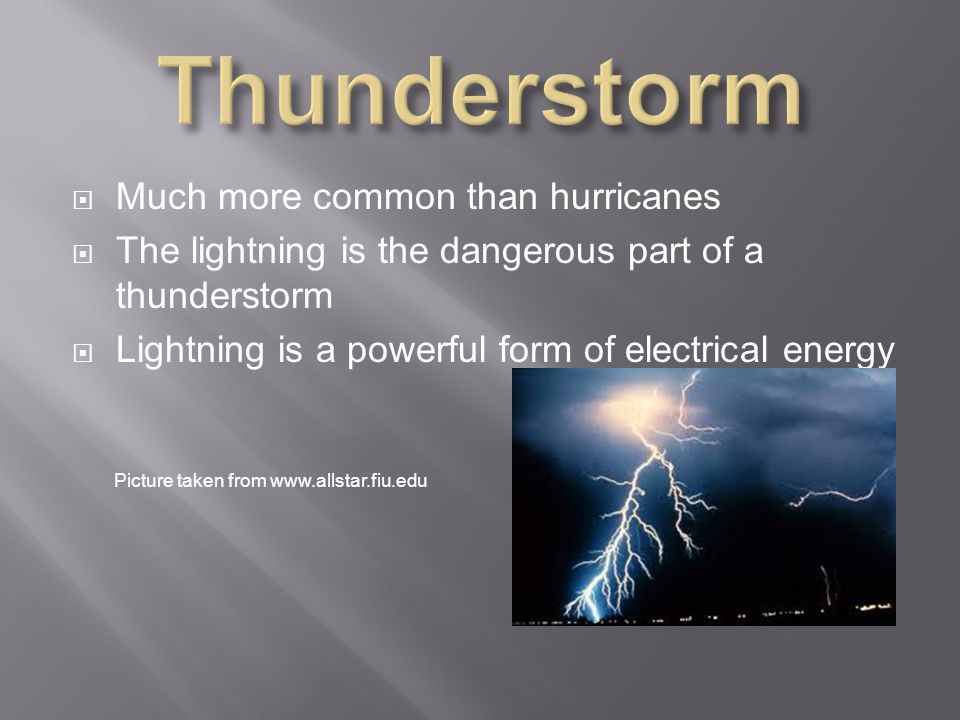 Thunderstorm

Much more common than hurricanes

The lightning is the dangerous part of a thunderstorm

Lightning is a powerful form of electrical energy

Picture taken from www.allstar.fiu.edu